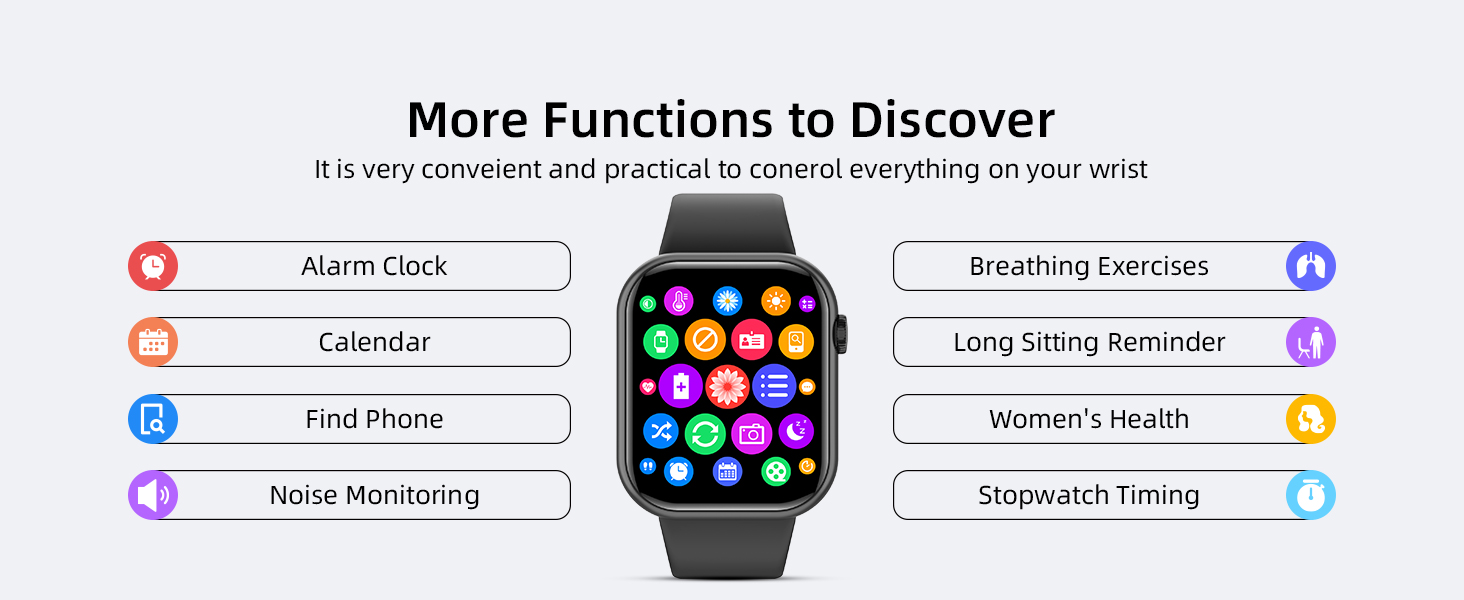 More Functions to Discover

It is very conveient and practical to conerol everything on your wrist

Alarm Clock

Calendar

Find Phone

Noise Monitoring

Breathing Exercises

Long Sitting Reminder

Women's Health

Stopwatch Timing